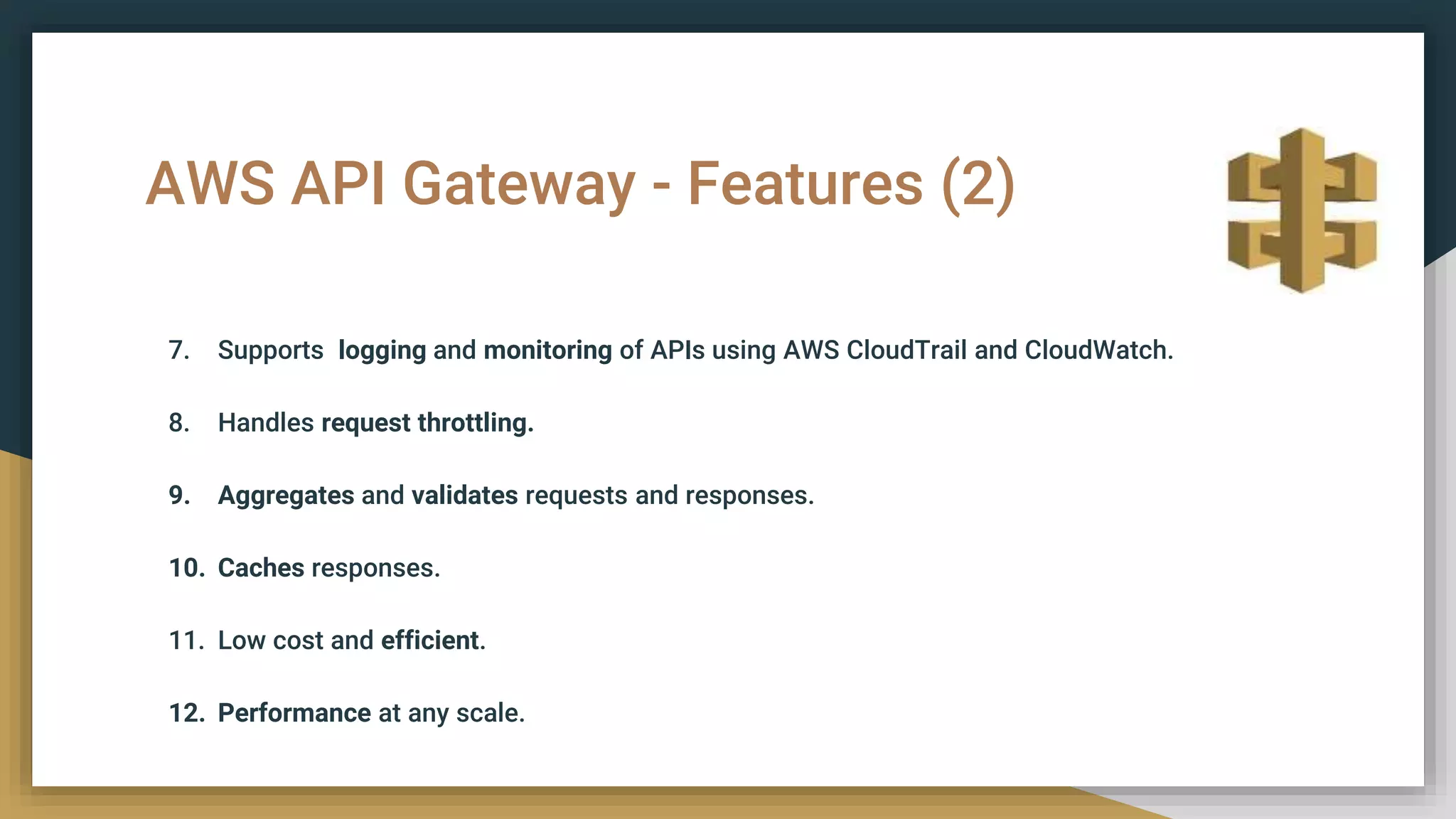 AWS API Gateway - Features (2)

7. Supports logging and monitoring of APIs using AWS CloudTrail and CloudWatch.

8. Handles request throttling.

9. Aggregates and validates requests and responses.

10. Caches responses.

11. Low cost and efficient.

12. Performance at any scale.